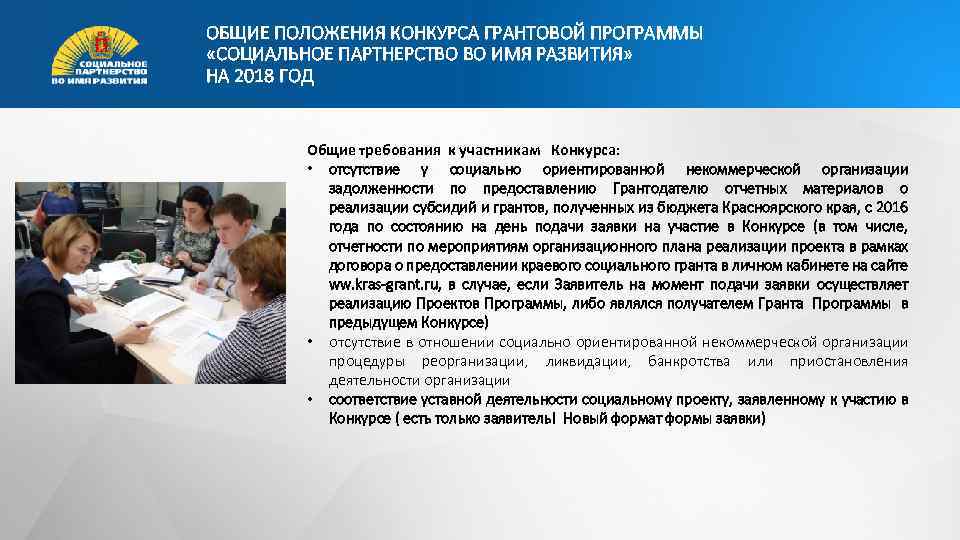 СОЦИАЛЬНОЕ ПАРТНЕРСТВО ВО ИМЯ РАЗВИТИЯ

ОБЩИЕ ПОЛОЖЕНИЯ КОНКУРСА ГРАНТОВОЙ ПРОГРАММЫ «СОЦИАЛЬНОЕ ПАРТНЕРСТВО ВО ИМЯ РАЗВИТИЯ» НА 2018 ГОД

Общие требования к участникам Конкурса:

• отсутствие у социально ориентированной некоммерческой организации задолженности по предоставлению Грантодателю отчетных материалов о реализации субсидий и грантов, полученных из бюджета Красноярского края, с 2016 года по состоянию на день подачи заявки на участие в Конкурсе (в том числе, отчетности по мероприятиям организационного плана реализации проекта в рамках договора о предоставлении краевого социального гранта в личном кабинете на сайте www.kras-grant.ru, в случае, если Заявитель на момент подачи заявки осуществляет реализацию Проектов Программы, либо являлся получателем Гранта Программы в предыдущем Конкурсе)

• отсутствие в отношении социально ориентированной некоммерческой организации процедуры реорганизации, ликвидации, банкротства или приостановления деятельности организации

• соответствие уставной деятельности социальному проекту, заявленному к участию в Конкурсе ( есть только заявителы Новый формат формы заявки)